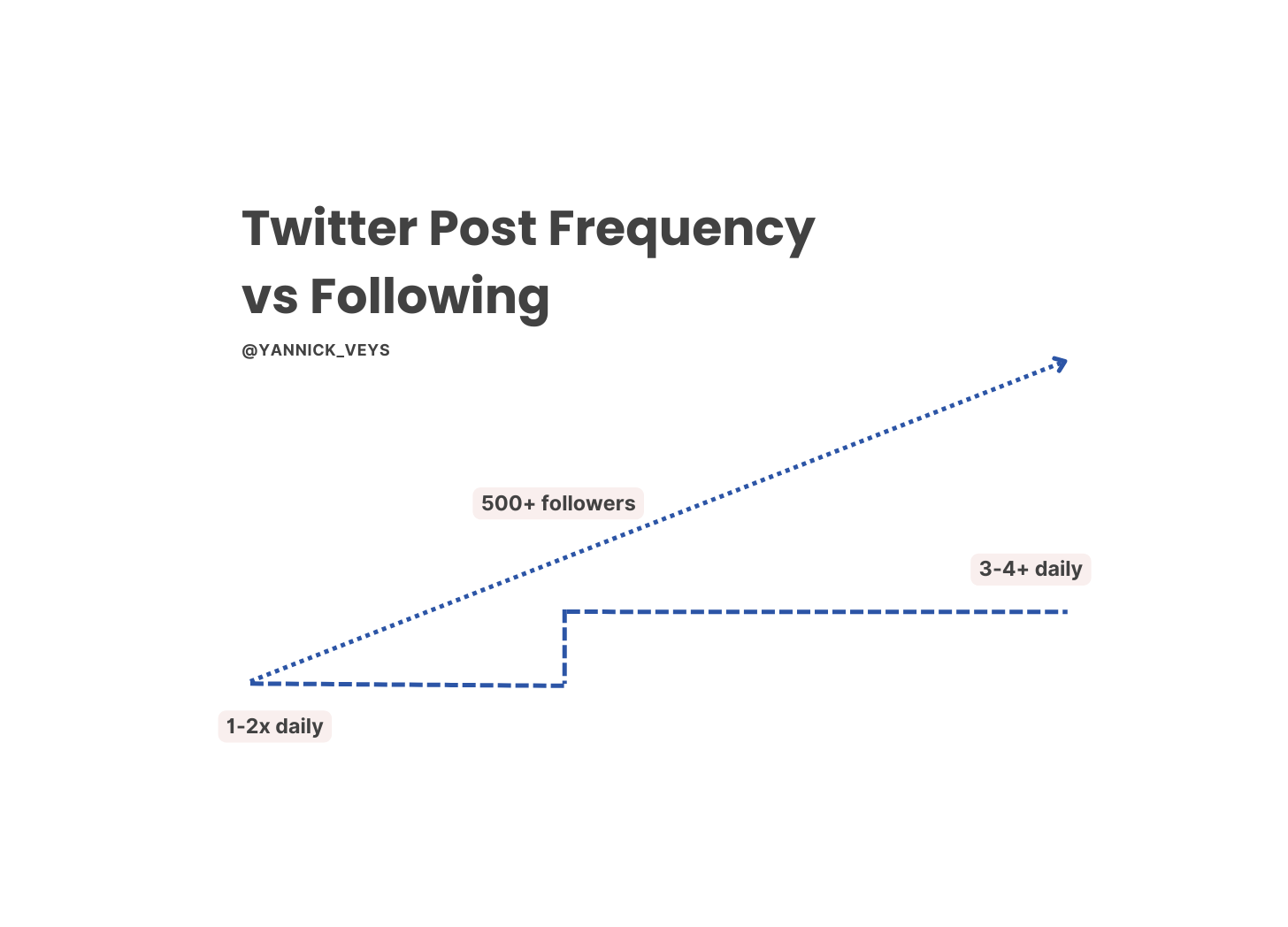 Twitter Post Frequency vs Following

@YANNICK_VEYS

500+ followers

3-4+ daily

1-2x daily